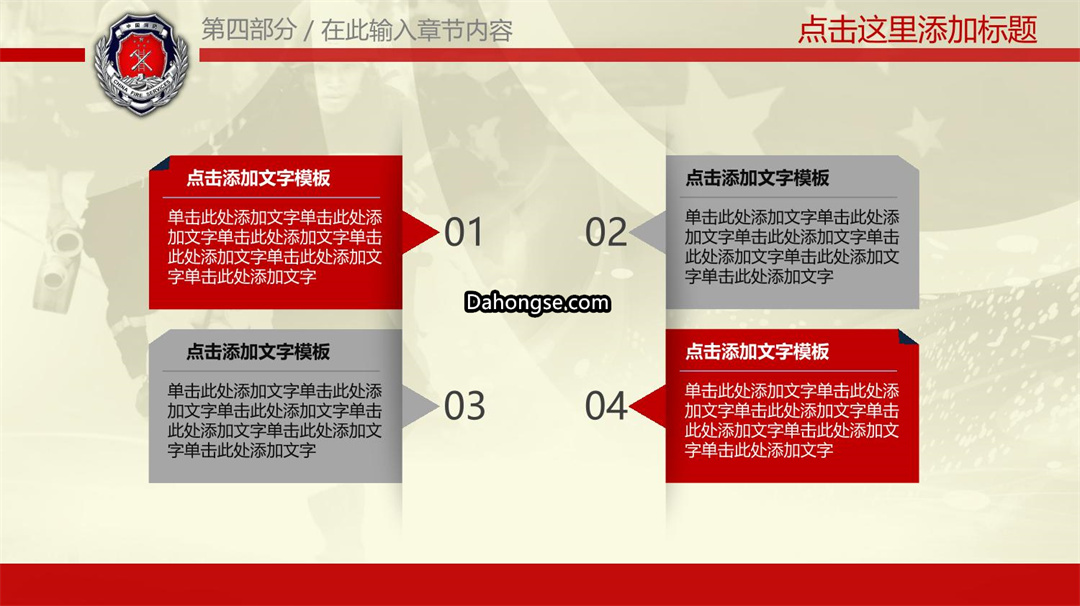 第四部分 / 在此输入章节内容

点击这里添加标题

点击添加文字模板

单击此处添加文字单击此处添加文字单击此处添加文字单击此处添加文字单击此处添加文字单击此处添加文字

01

02

点击添加文字模板

单击此处添加文字单击此处添加文字单击此处添加文字单击此处添加文字单击此处添加文字单击此处添加文字

Dahongse.com

点击添加文字模板

单击此处添加文字单击此处添加文字单击此处添加文字单击此处添加文字单击此处添加文字单击此处添加文字

03

04

点击添加文字模板

单击此处添加文字单击此处添加文字单击此处添加文字单击此处添加文字单击此处添加文字单击此处添加文字